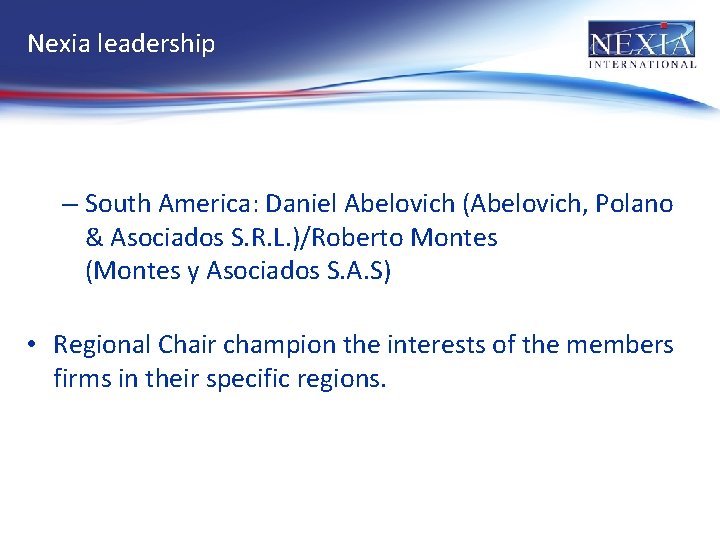 Nexia leadership

NEXIA
INTERNATIONAL

– South America: Daniel Abelovich (Abelovich, Polano & Asociados S.R.L.)/Roberto Montes (Montes y Asociados S.A.S)

• Regional Chair champion the interests of the members firms in their specific regions.